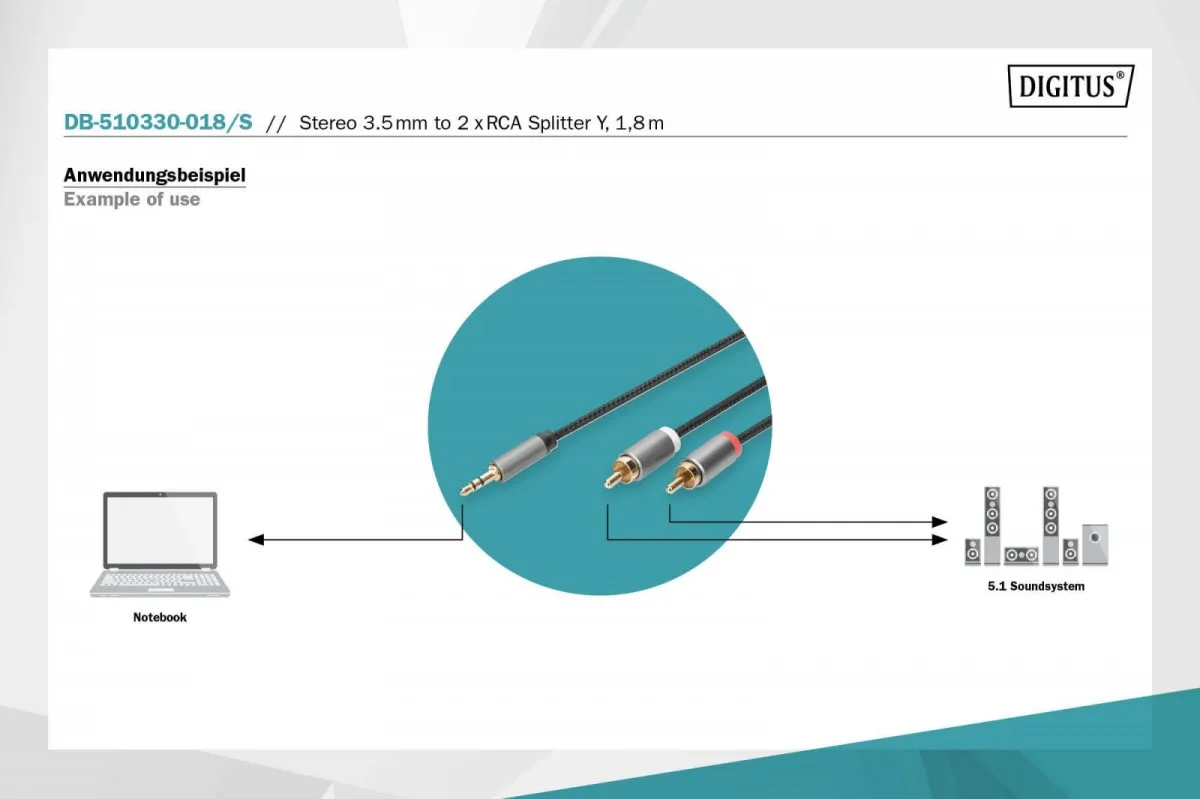 DIGITUS®

DB-510330-018/S // Stereo 3.5 mm to 2 x RCA Splitter Y, 1,8 m

Anwendungsbeispiel
Example of use

Notebook

5.1 Soundsystem